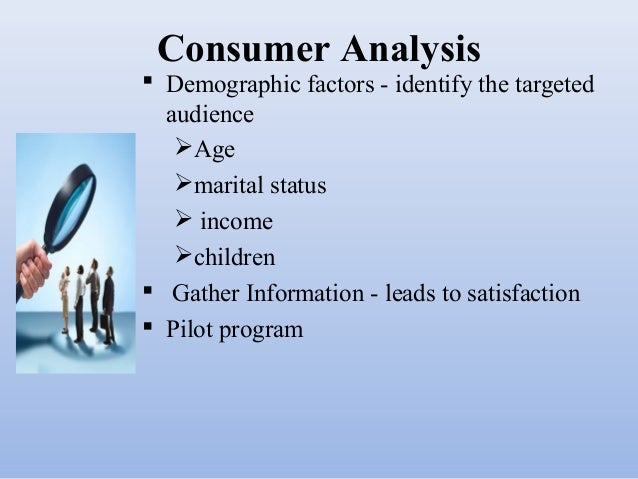 Consumer Analysis

▪ Demographic factors - identify the targeted audience

➢Age

➢marital status

➢ income

➢children

▪ Gather Information - leads to satisfaction

▪ Pilot program